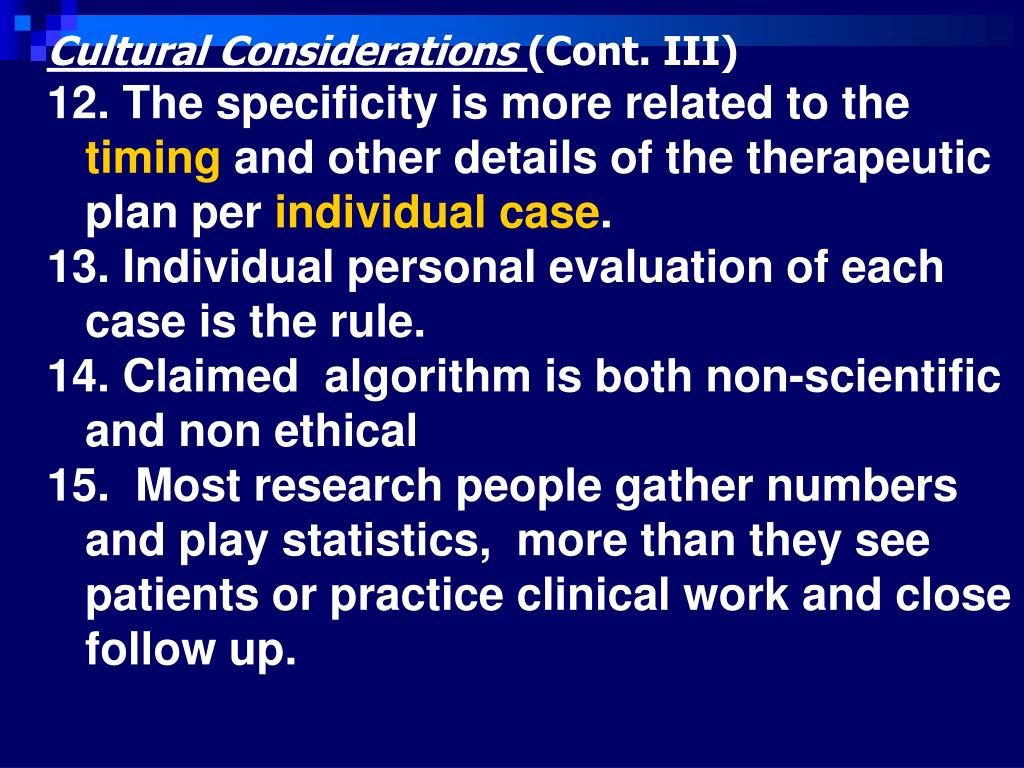 Cultural Considerations (Cont. III)

12. The specificity is more related to the timing and other details of the therapeutic plan per individual case.

13. Individual personal evaluation of each case is the rule.

14. Claimed algorithm is both non-scientific and non ethical

15. Most research people gather numbers and play statistics, more than they see patients or practice clinical work and close follow up.